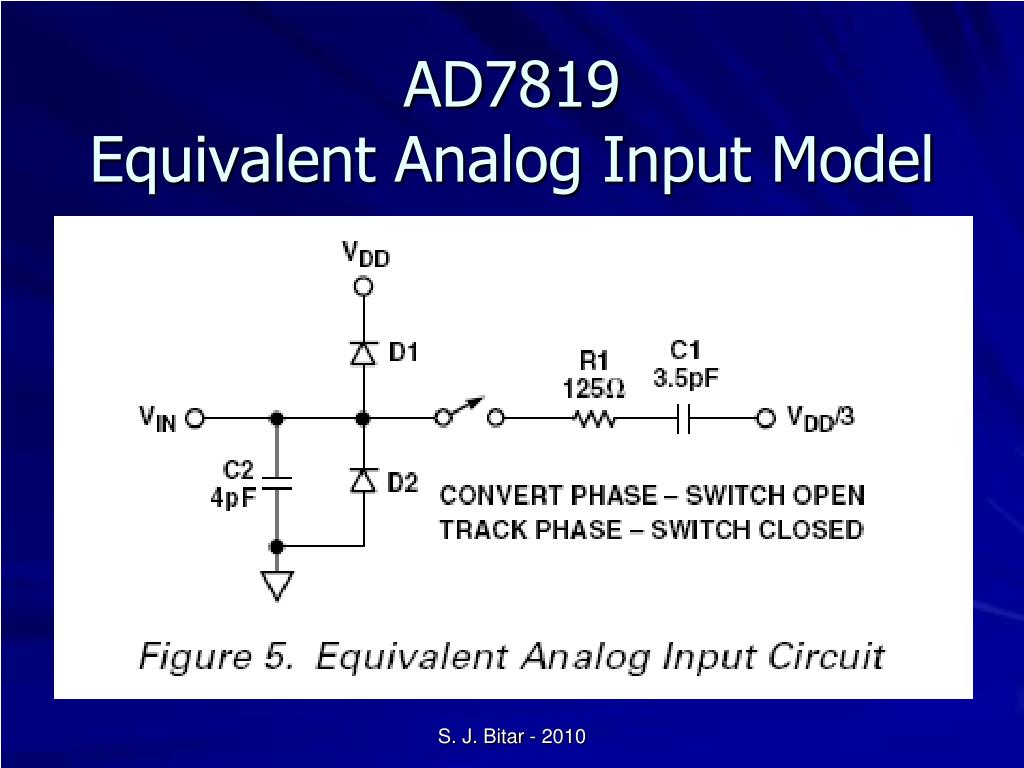 AD7819
Equivalent Analog Input Model

$V_{DD}$

D1

R1
125Ω

C1
3.5pF

$V_{IN}$

$V_{DD}/3$

C2
4pF

D2

CONVERT PHASE – SWITCH OPEN
TRACK PHASE – SWITCH CLOSED

Figure 5. Equivalent Analog Input Circuit

S. J. Bitar - 2010